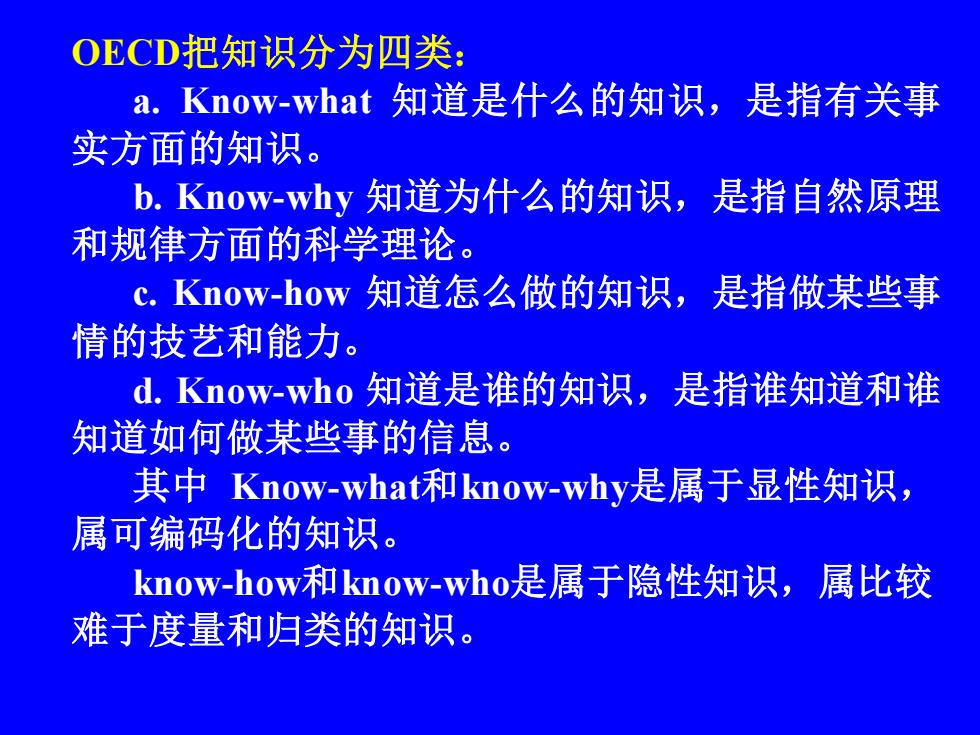 OECD把知识分为四类：

a. Know-what 知道是什么的知识，是指有关事实方面的知识。

b. Know-why 知道为什么的知识，是指自然原理和规律方面的科学理论。

c. Know-how 知道怎么做的知识，是指做某些事情的技艺和能力。

d. Know-who 知道是谁的知识，是指谁知道和谁知道如何做某些事的信息。

其中 Know-what和know-why是属于显性知识，属可编码化的知识。

know-how和know-who是属于隐性知识，属比较难于度量和归类的知识。